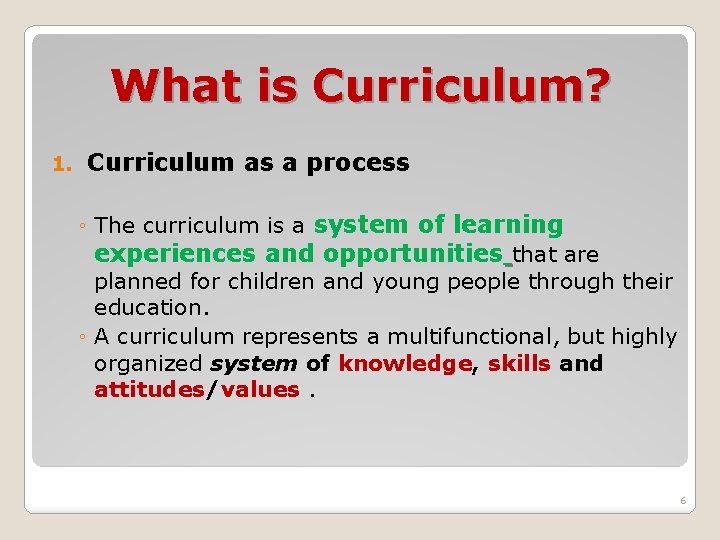 What is Curriculum?

1. Curriculum as a process

◦ The curriculum is a system of learning experiences and opportunities that are planned for children and young people through their education.
◦ A curriculum represents a multifunctional, but highly organized system of knowledge, skills and attitudes/values .

6